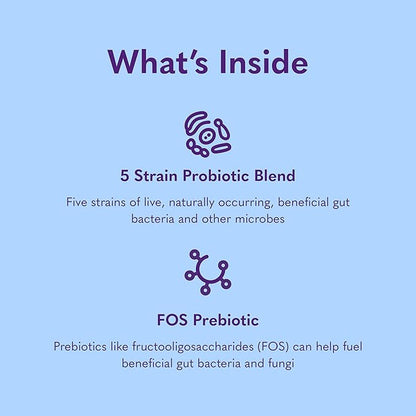 What's Inside

5 Strain Probiotic Blend

Five strains of live, naturally occurring, beneficial gut bacteria and other microbes

FOS Prebiotic

Prebiotics like fructooligosaccharides (FOS) can help fuel beneficial gut bacteria and fungi